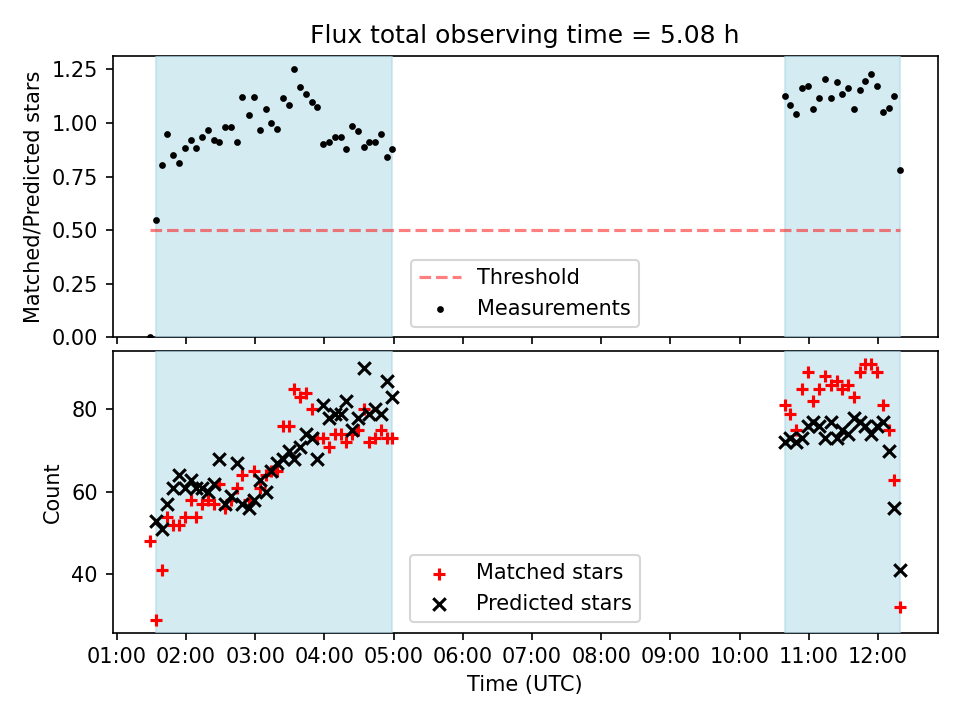 Flux total observing time = 5.08 h

Matched/Predicted stars

1.25
1.00
0.75
0.50
0.25
0.00

Threshold
Measurements

Count

80
60
40

Matched stars
Predicted stars

01:00 02:00 03:00 04:00 05:00 06:00 07:00 08:00 09:00 10:00 11:00 12:00

Time (UTC)